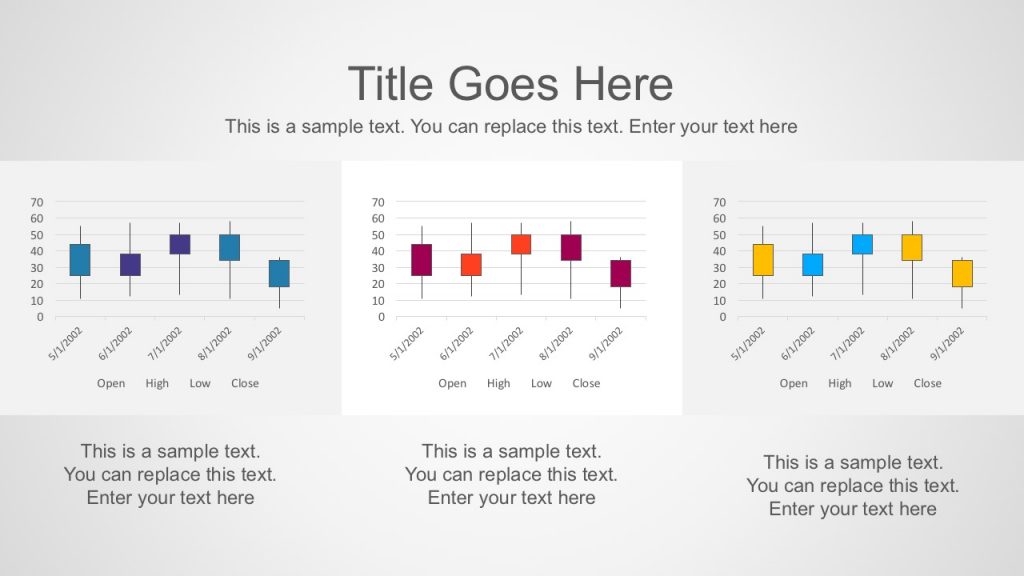 Title Goes Here

This is a sample text. You can replace this text. Enter your text here

70
60
50
40
30
20
10
0

5/1/2002 6/1/2002 7/1/2002 8/1/2002 9/1/2002

Open High Low Close

70
60
50
40
30
20
10
0

5/1/2002 6/1/2002 7/1/2002 8/1/2002 9/1/2002

Open High Low Close

70
60
50
40
30
20
10
0

5/1/2002 6/1/2002 7/1/2002 8/1/2002 9/1/2002

Open High Low Close

This is a sample text.
You can replace this text.
Enter your text here

This is a sample text.
You can replace this text.
Enter your text here

This is a sample text.
You can replace this text.
Enter your text here